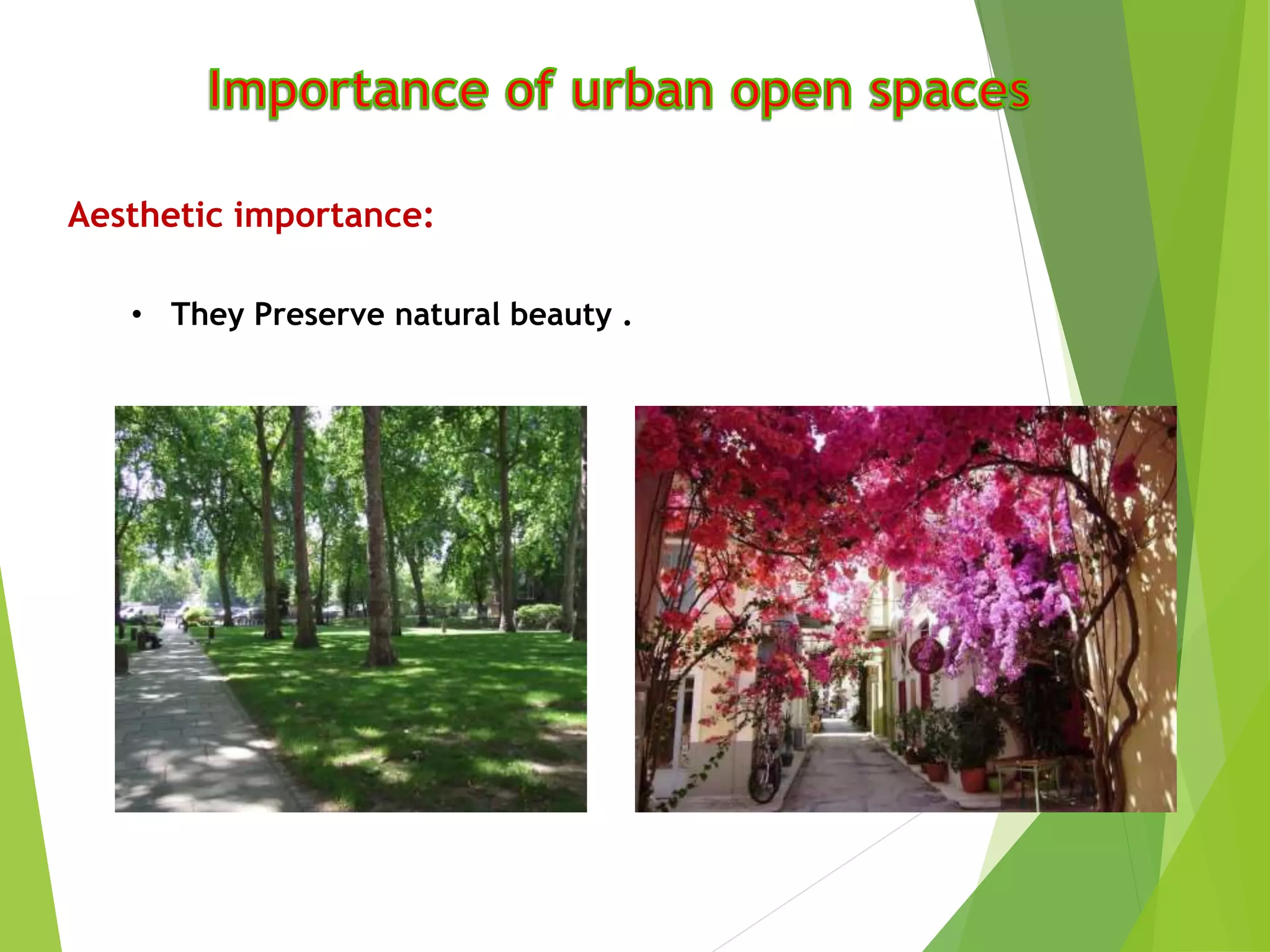 Importance of urban open spaces

Aesthetic importance:

• They Preserve natural beauty .